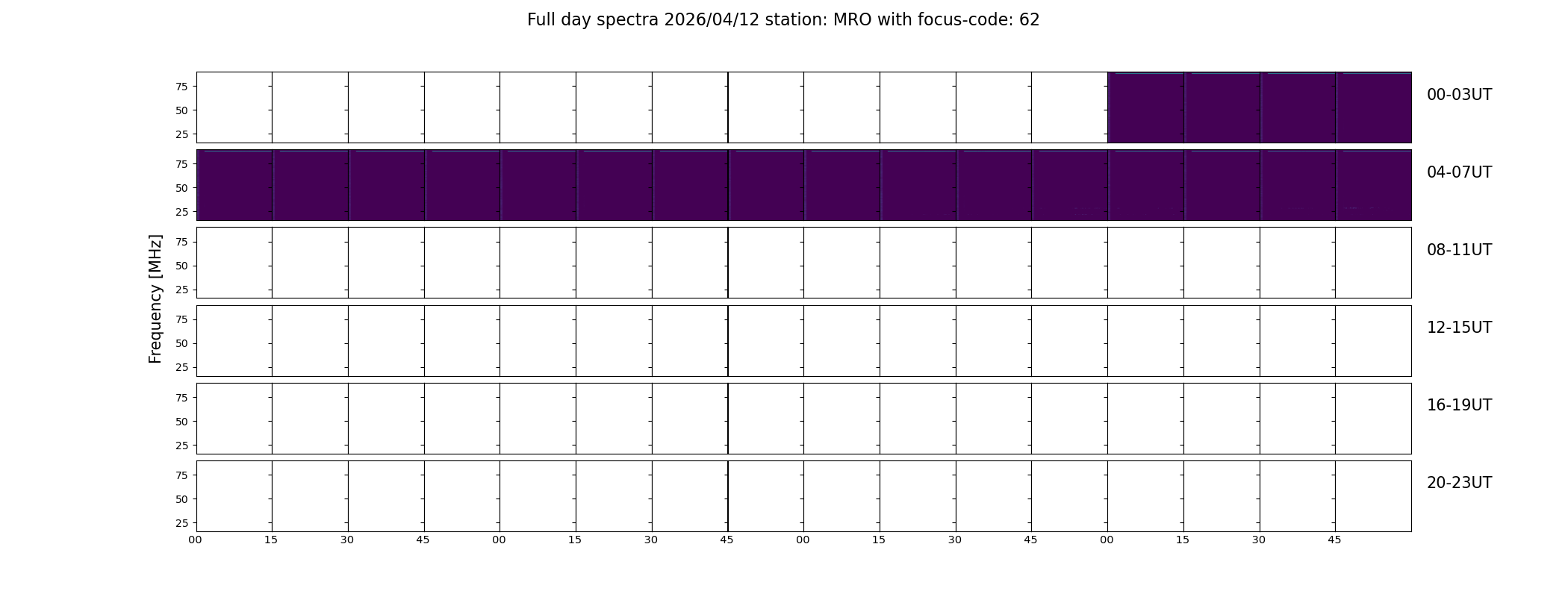 Full day spectra 2026/04/12 station: MRO with focus-code: 62

Frequency [MHz]

75
50
25
00-03UT

75
50
25
04-07UT

75
50
25
08-11UT

75
50
25
12-15UT

75
50
25
16-19UT

75
50
25
20-23UT

00 15 30 45 00 15 30 45 00 15 30 45 00 15 30 45